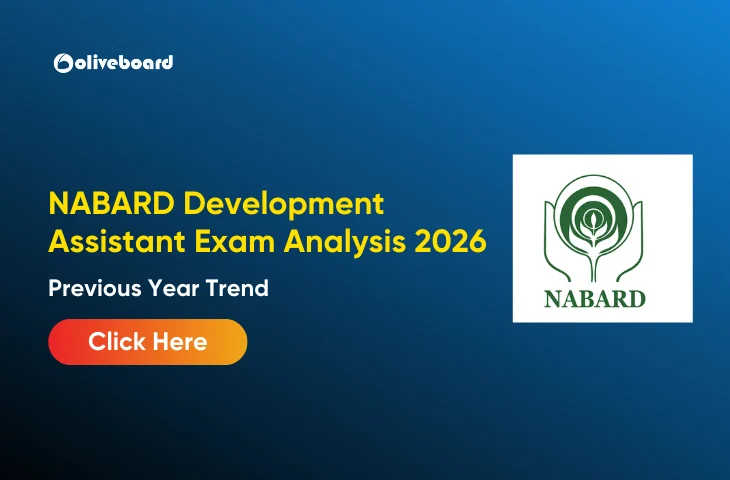 oliveboard

NABARD Development Assistant Exam Analysis 2026

Previous Year Trend

Click Here

NABARD